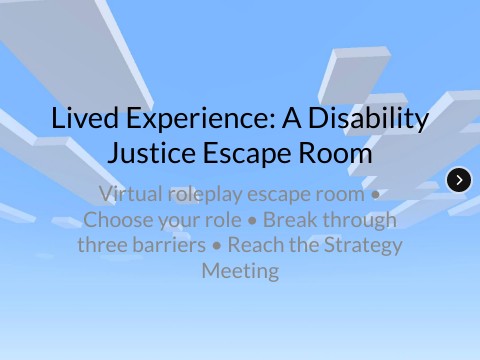 Lived Experience: A Disability Justice Escape Room

Virtual roleplay escape room • Choose your role • Break through three barriers • Reach the Strategy Meeting